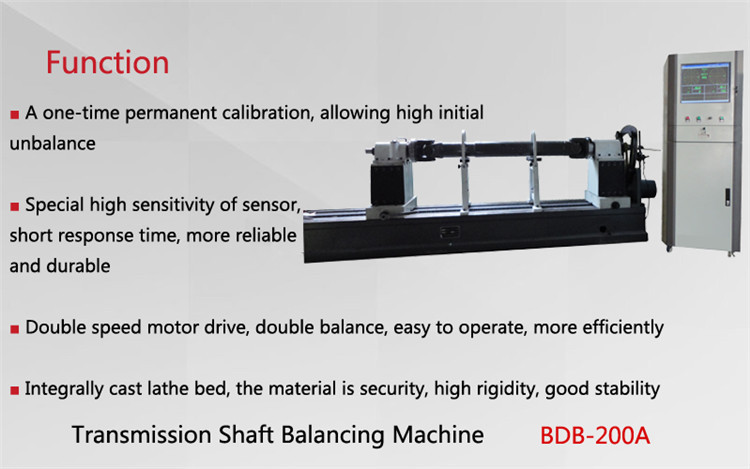 Function

■ A one-time permanent calibration, allowing high initial unbalance

■ Special high sensitivity of sensor, short response time, more reliable and durable

■ Double speed motor drive, double balance, easy to operate, more efficiently

■ Integrally cast lathe bed, the material is security, high rigidity, good stability

Transmission Shaft Balancing Machine BDB-200A